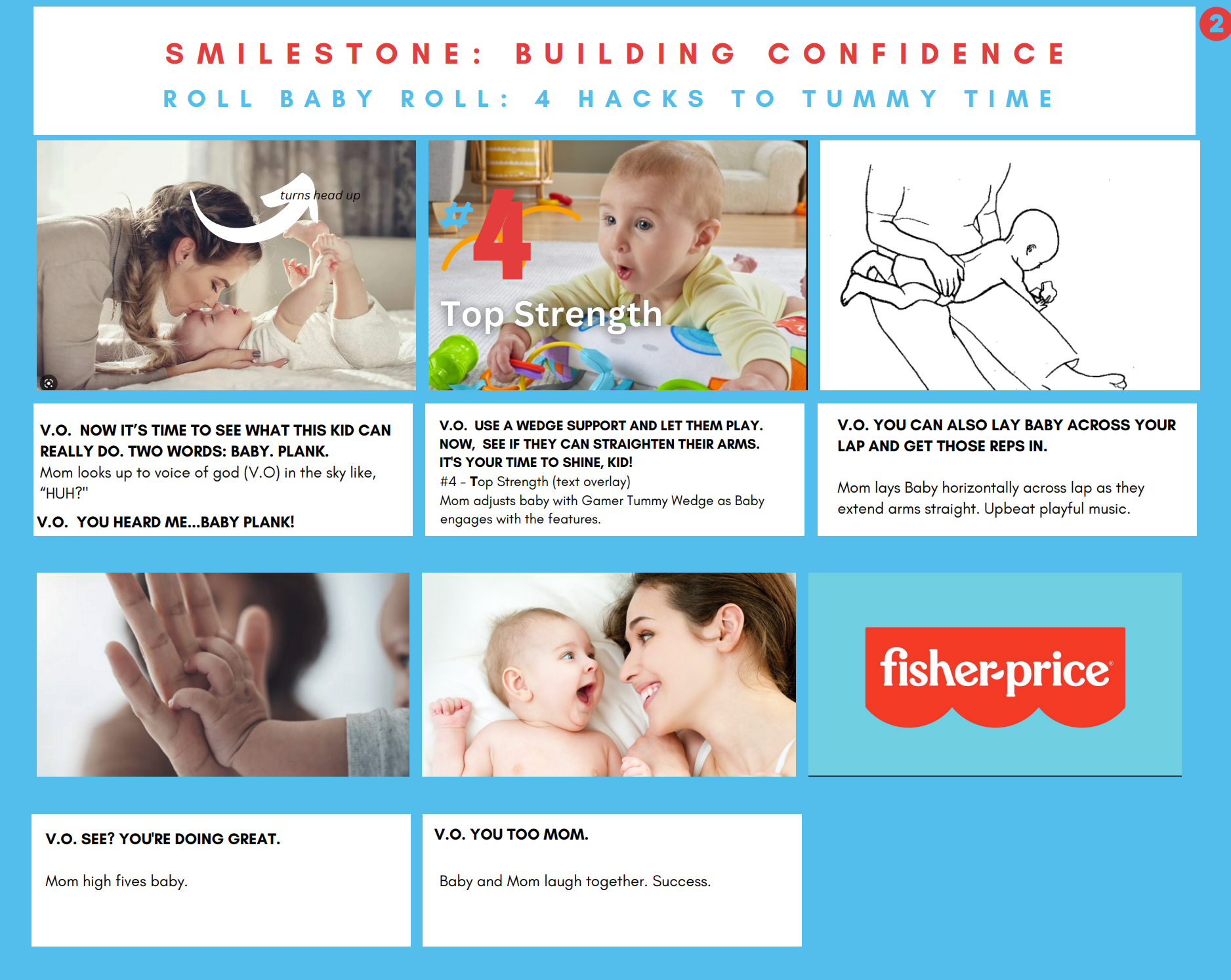 2

SMILESTONE: BUILDING CONFIDENCE

ROLL BABY ROLL: 4 HACKS TO TUMMY TIME

turns head up

#4

Top Strength

V.O. NOW IT'S TIME TO SEE WHAT THIS KID CAN REALLY DO. TWO WORDS: BABY. PLANK.
Mom looks up to voice of god (V.O) in the sky like, "HUH?"
V.O. YOU HEARD ME...BABY PLANK!

V.O. USE A WEDGE SUPPORT AND LET THEM PLAY. NOW, SEE IF THEY CAN STRAIGHTEN THEIR ARMS. IT'S YOUR TIME TO SHINE, KID!
#4 - Top Strength (text overlay)
Mom adjusts baby with Gamer Tummy Wedge as Baby engages with the features.

V.O. YOU CAN ALSO LAY BABY ACROSS YOUR LAP AND GET THOSE REPS IN.

Mom lays Baby horizontally across lap as they extend arms straight. Upbeat playful music.

fisher-price

V.O. SEE? YOU'RE DOING GREAT.

Mom high fives baby.

V.O. YOU TOO MOM.

Baby and Mom laugh together. Success.